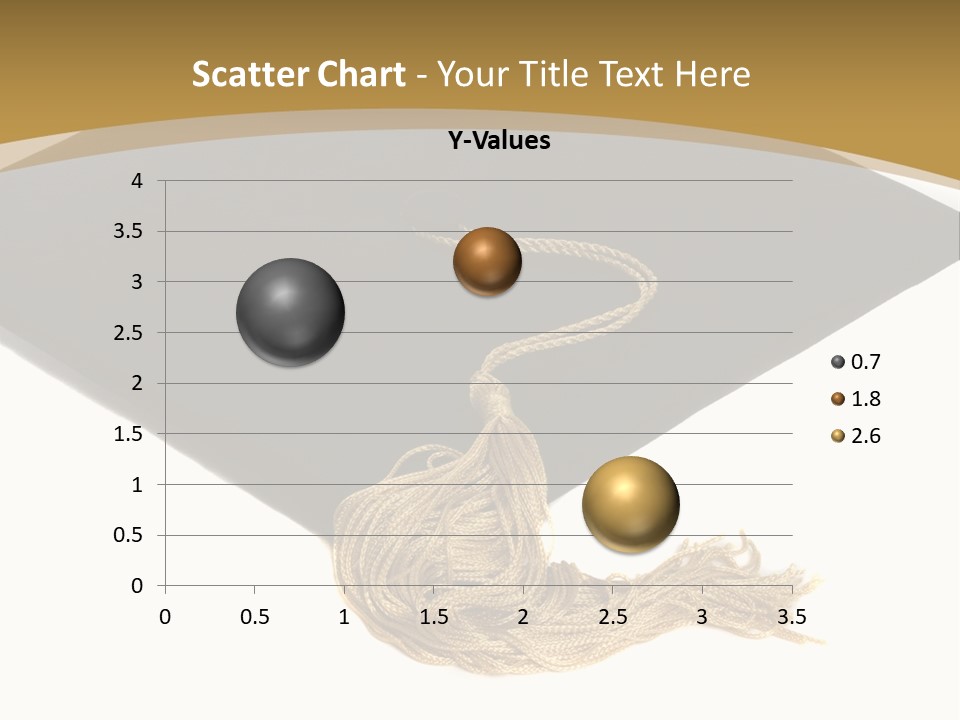 Scatter Chart - Your Title Text Here

Y-Values

4
3.5
3
2.5
2
1.5
1
0.5
0

0 0.5 1 1.5 2 2.5 3 3.5

0.7
1.8
2.6